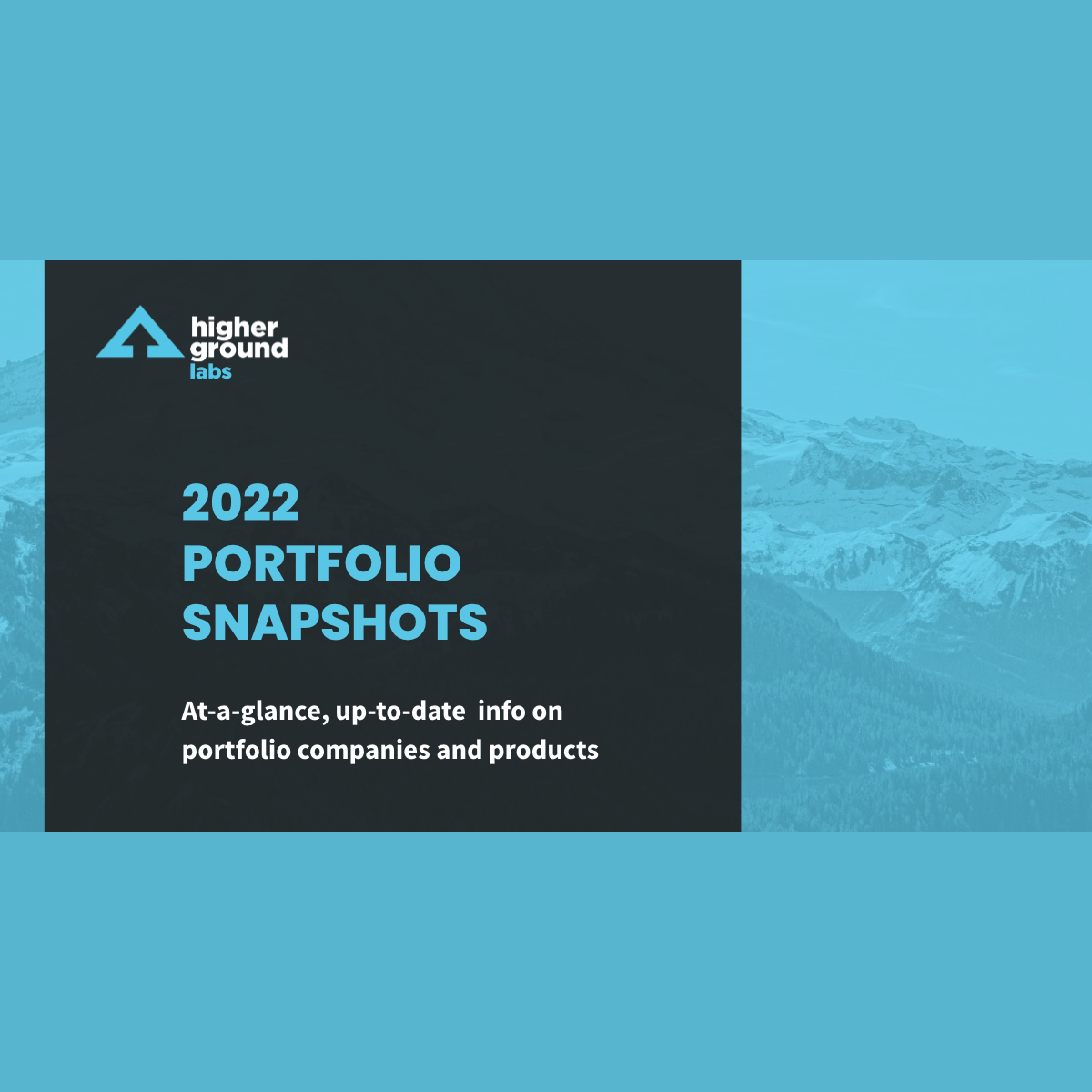 higher ground labs

2022
PORTFOLIO
SNAPSHOTS

At-a-glance, up-to-date info on portfolio companies and products